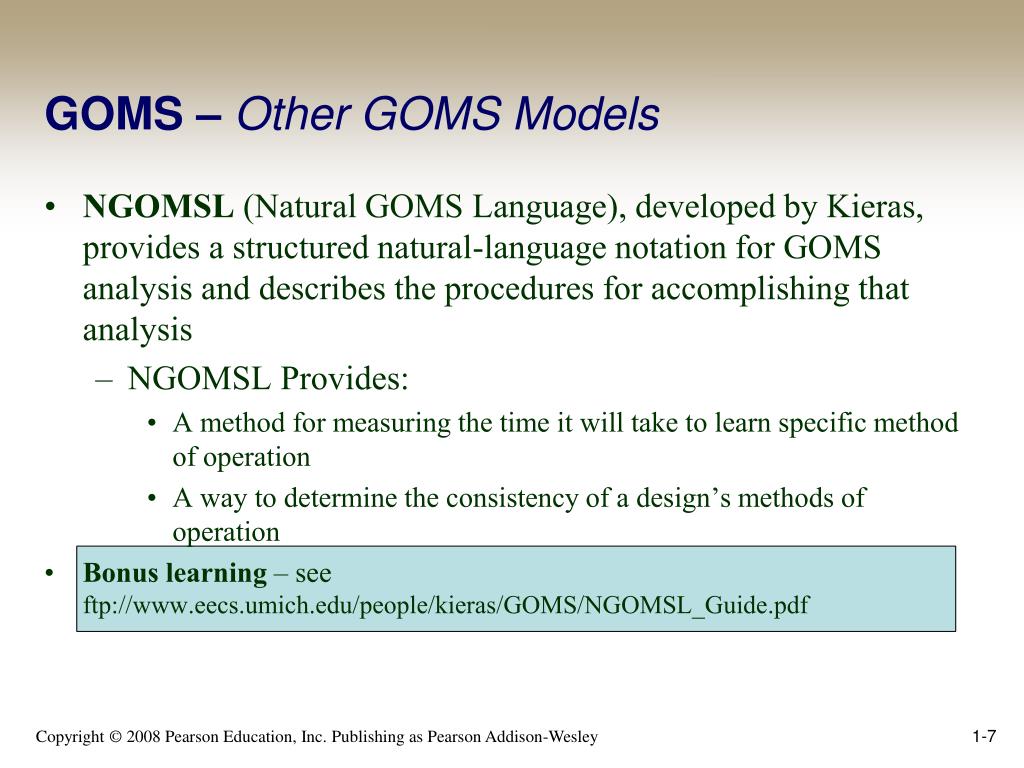 GOMS – Other GOMS Models

• NGOMSL (Natural GOMS Language), developed by Kieras, provides a structured natural-language notation for GOMS analysis and describes the procedures for accomplishing that analysis
– NGOMSL Provides:
• A method for measuring the time it will take to learn specific method of operation
• A way to determine the consistency of a design’s methods of operation

• Bonus learning – see ftp://www.eecs.umich.edu/people/kieras/GOMS/NGOMSL_Guide.pdf

Copyright © 2008 Pearson Education, Inc. Publishing as Pearson Addison-Wesley

1-7